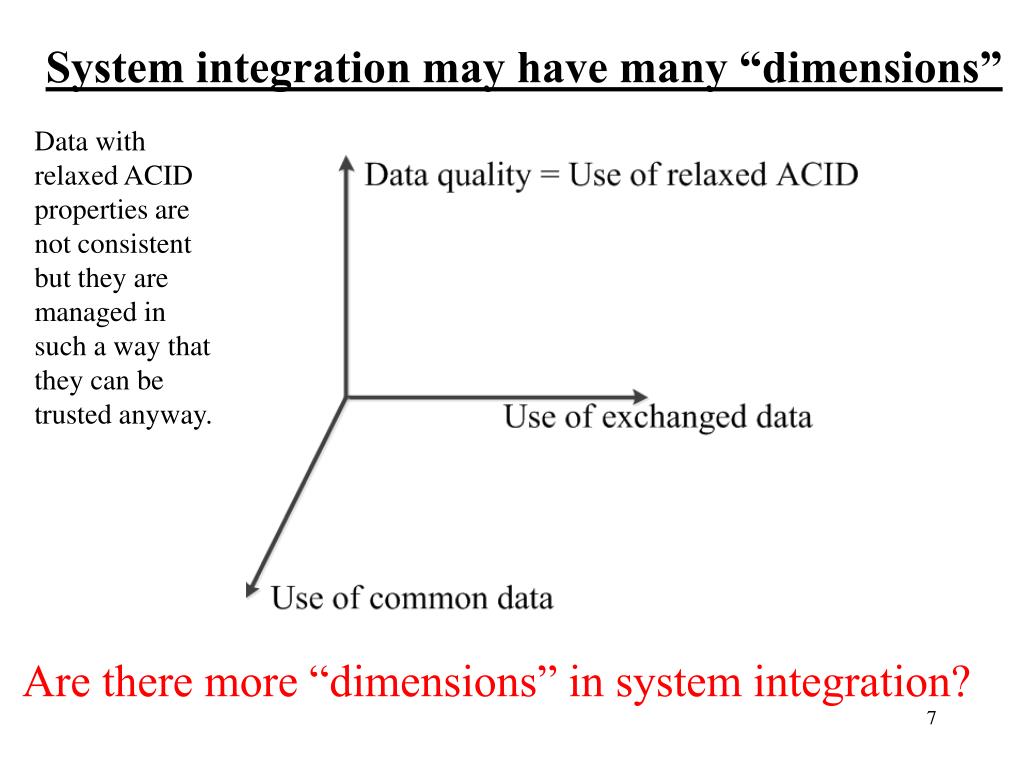 System integration may have many “dimensions”

Data with relaxed ACID properties are not consistent but they are managed in such a way that they can be trusted anyway.

Data quality = Use of relaxed ACID

Use of exchanged data

Use of common data

Are there more “dimensions” in system integration?

7